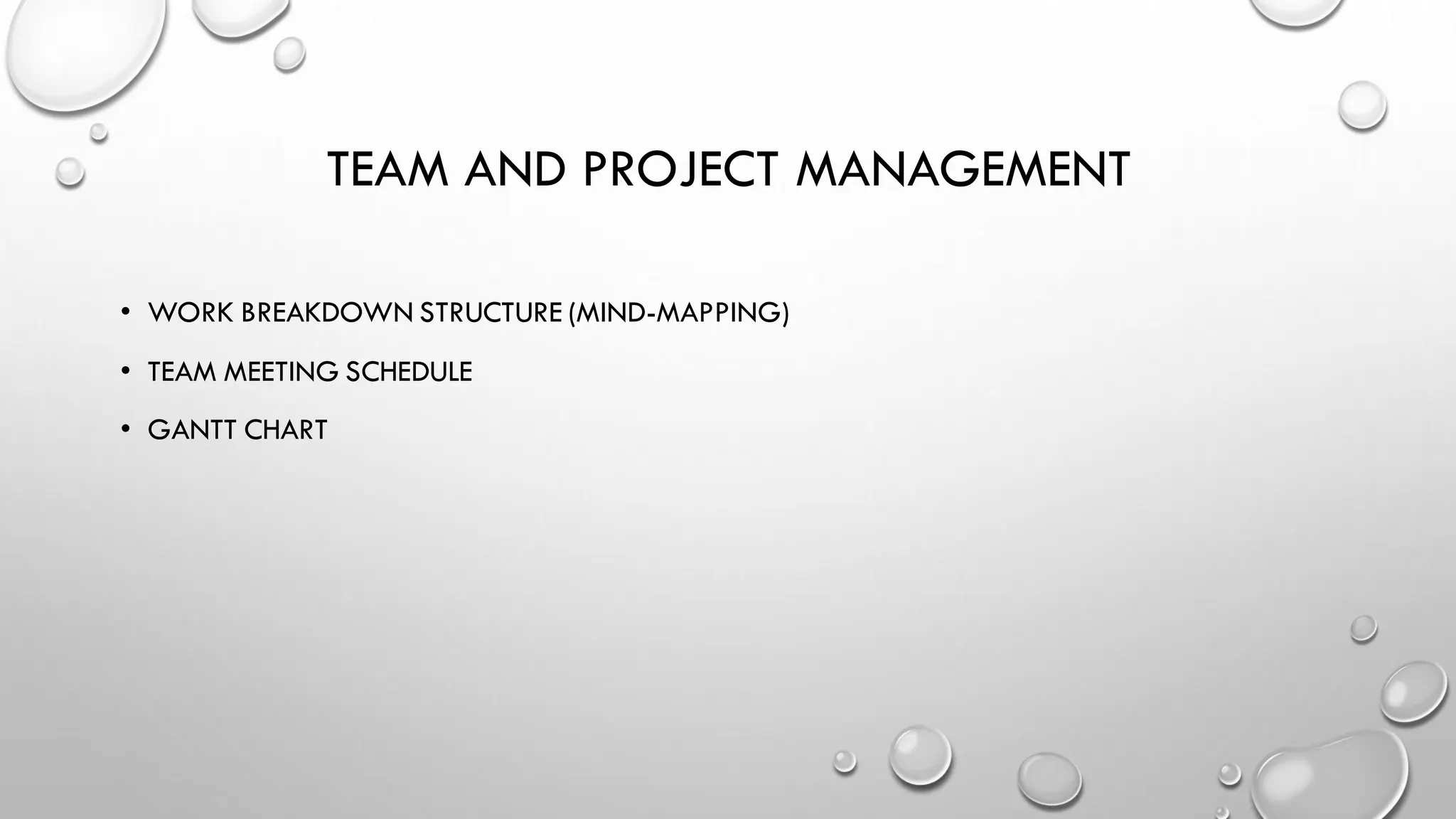 TEAM AND PROJECT MANAGEMENT

• WORK BREAKDOWN STRUCTURE (MIND-MAPPING)
• TEAM MEETING SCHEDULE
• GANTT CHART